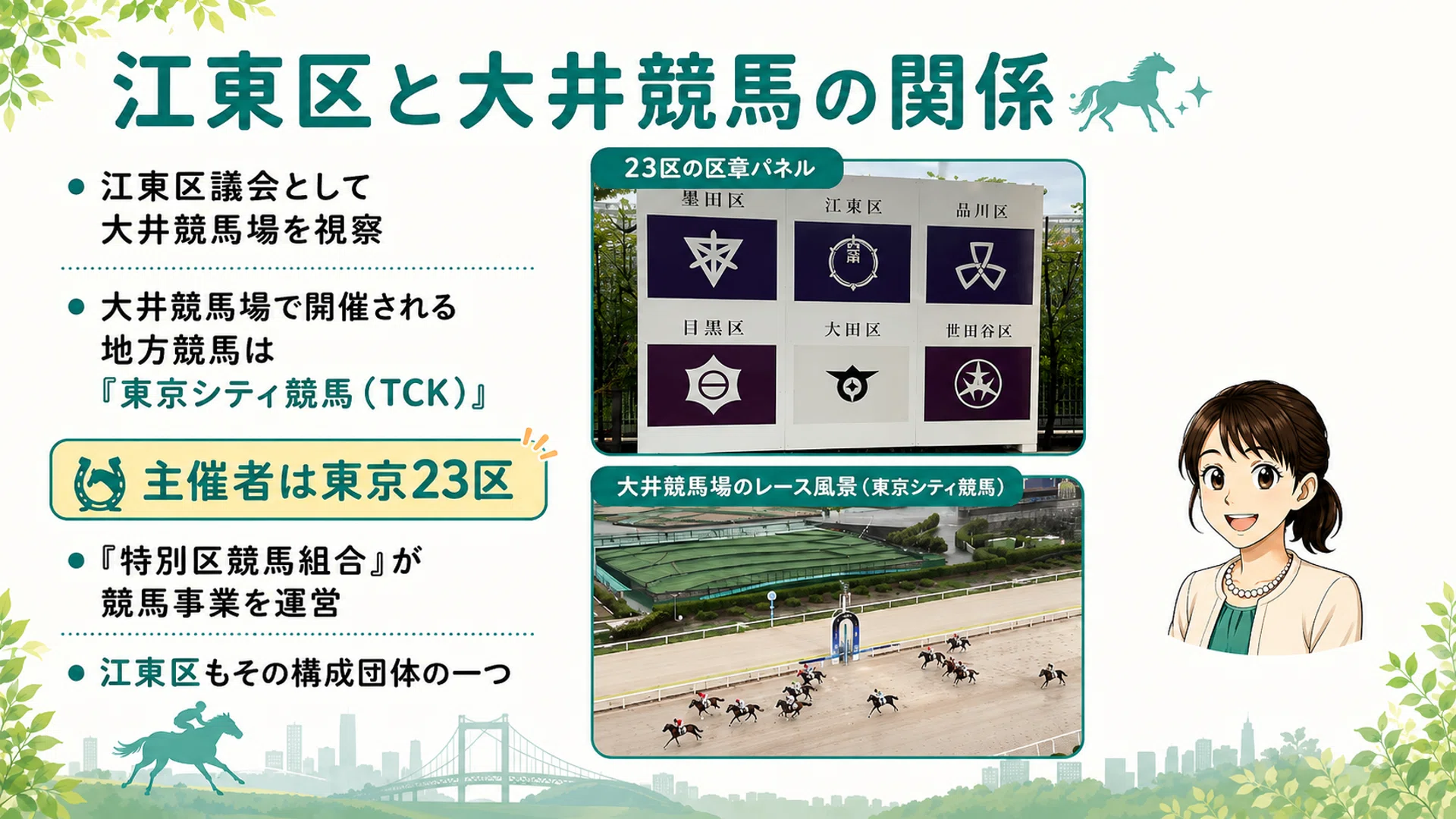 江東区と大井競馬の関係

● 江東区議会として大井競馬場を視察

● 大井競馬場で開催される地方競馬は『東京シティ競馬（TCK）』

主催者は東京23区

● 『特別区競馬組合』が競馬事業を運営

● 江東区もその構成団体の一つ

23区の区章パネル

墨田区 江東区 品川区
目黒区 大田区 世田谷区

大井競馬場のレース風景（東京シティ競馬）